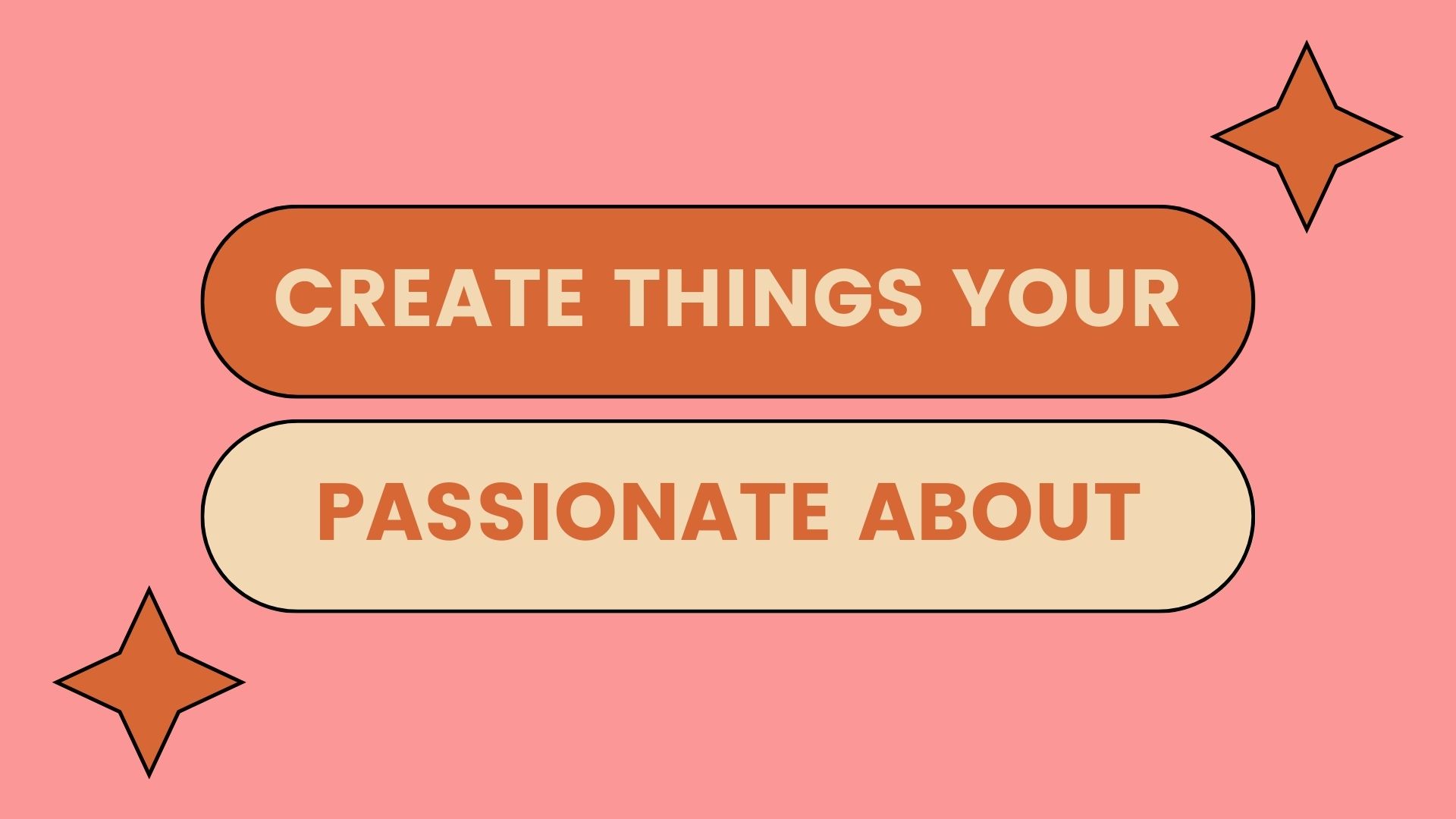 CREATE THINGS YOUR

PASSIONATE ABOUT